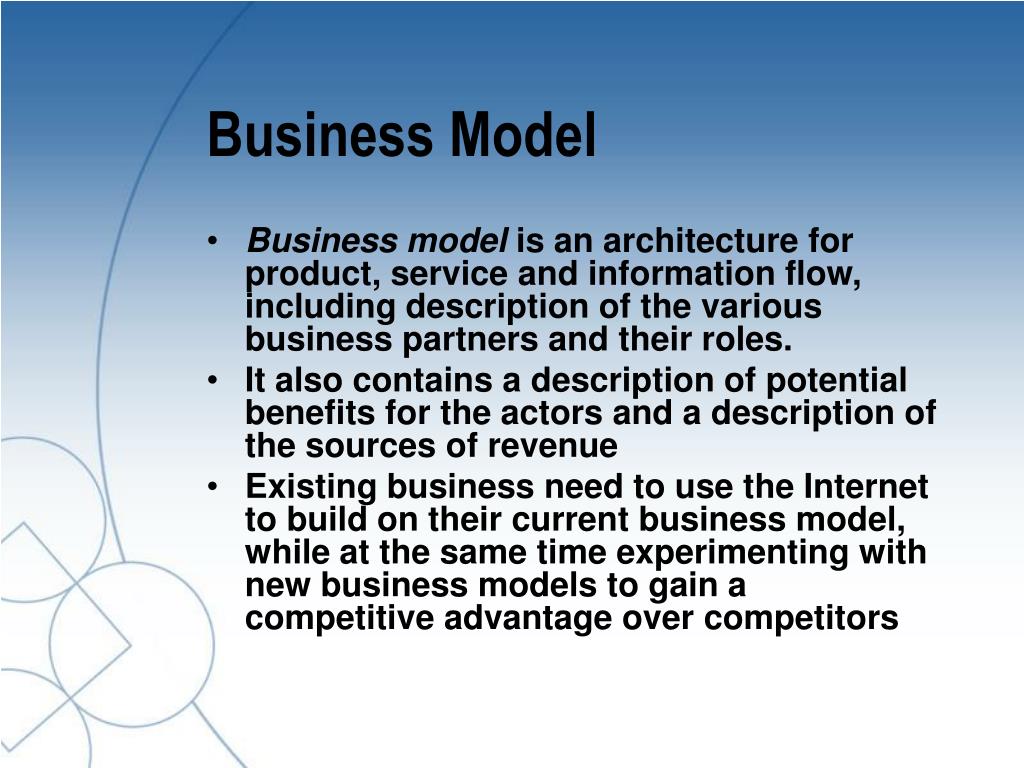 Business Model

• Business model is an architecture for product, service and information flow, including description of the various business partners and their roles.
• It also contains a description of potential benefits for the actors and a description of the sources of revenue
• Existing business need to use the Internet to build on their current business model, while at the same time experimenting with new business models to gain a competitive advantage over competitors